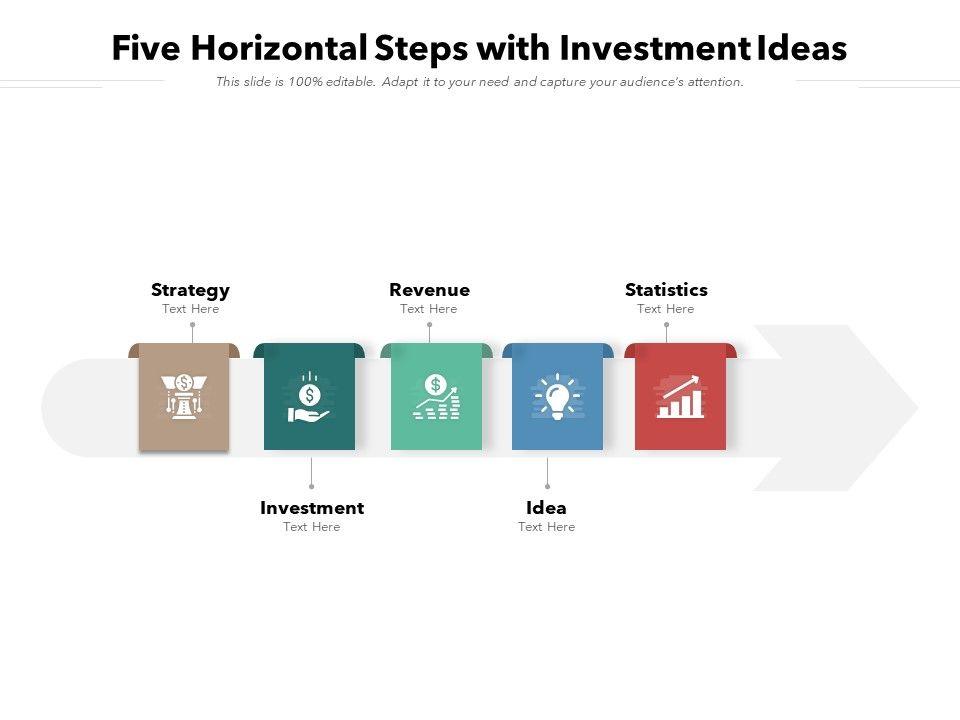 Five Horizontal Steps with Investment Ideas

This slide is 100% editable. Adapt it to your need and capture your audience's attention.

Strategy
Text Here

Revenue
Text Here

Statistics
Text Here

Investment
Text Here

Idea
Text Here